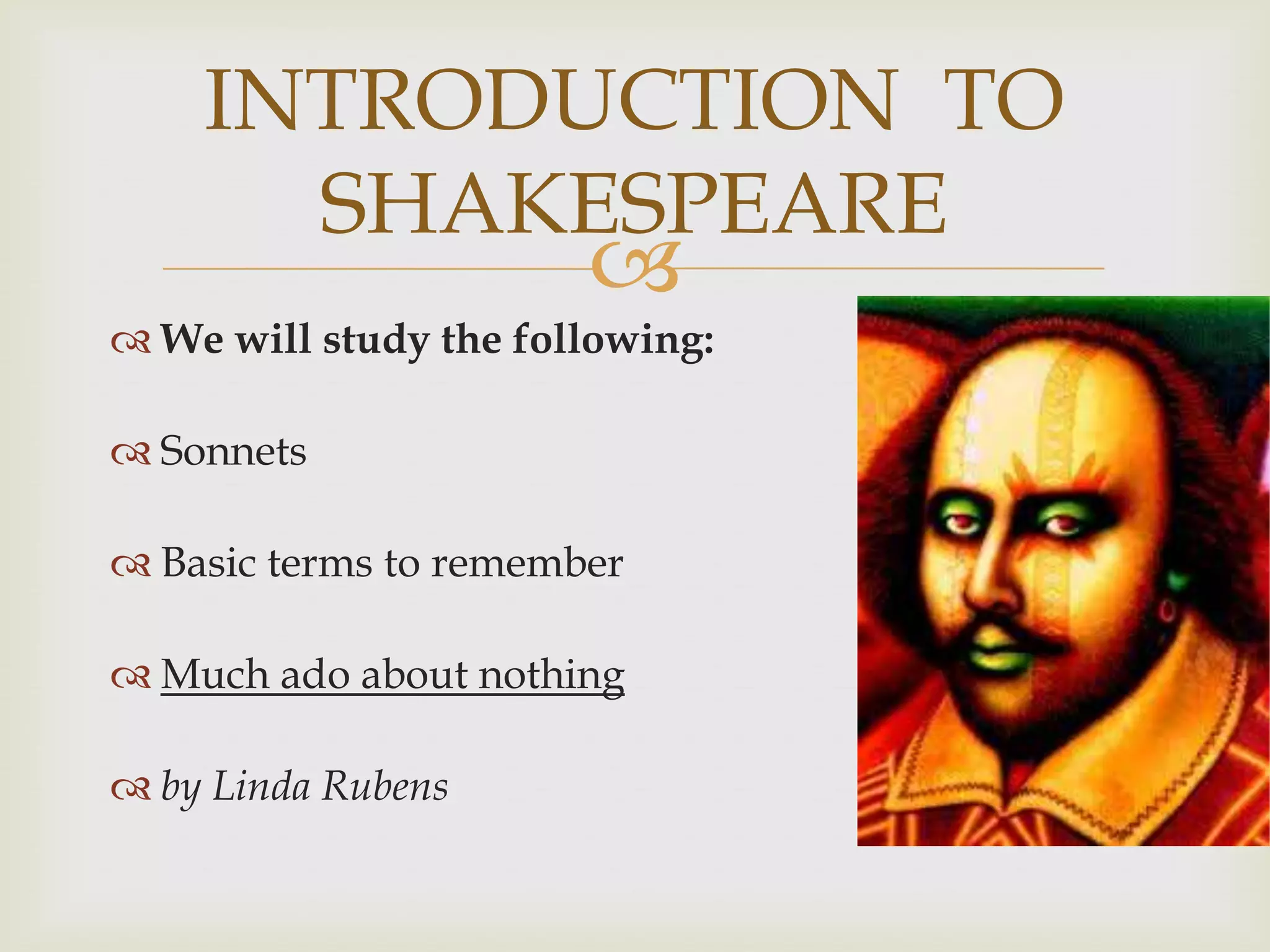 INTRODUCTION TO SHAKESPEARE

We will study the following:

Sonnets

Basic terms to remember

Much ado about nothing

by Linda Rubens